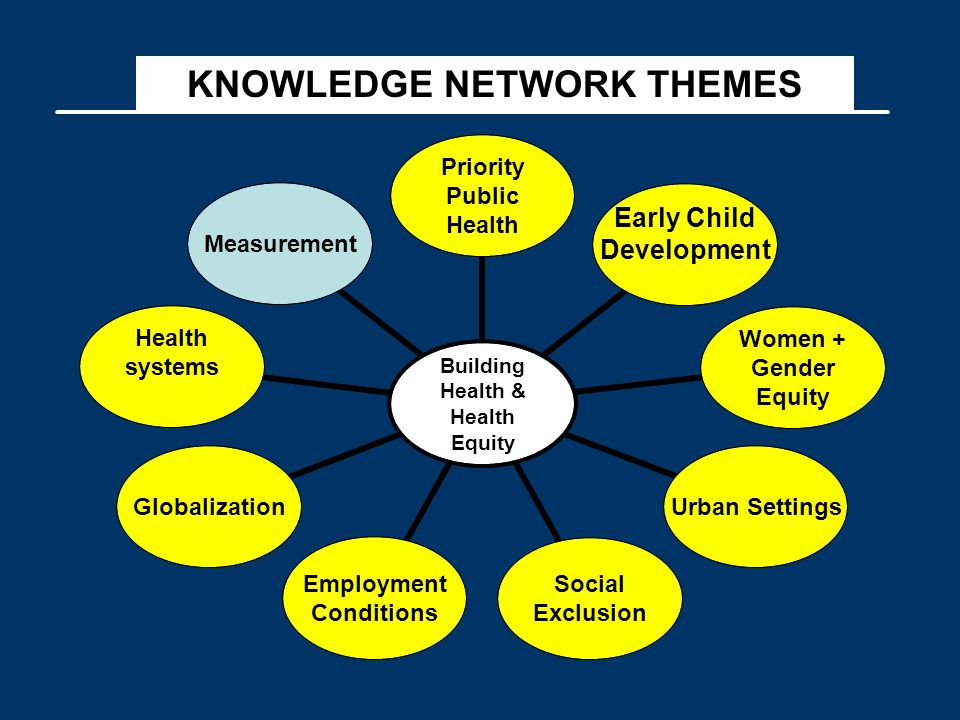 KNOWLEDGE NETWORK THEMES

Building Health & Health Equity

Priority Public Health

Early Child Development

Women + Gender Equity

Urban Settings

Social Exclusion

Employment Conditions

Globalization

Health systems

Measurement